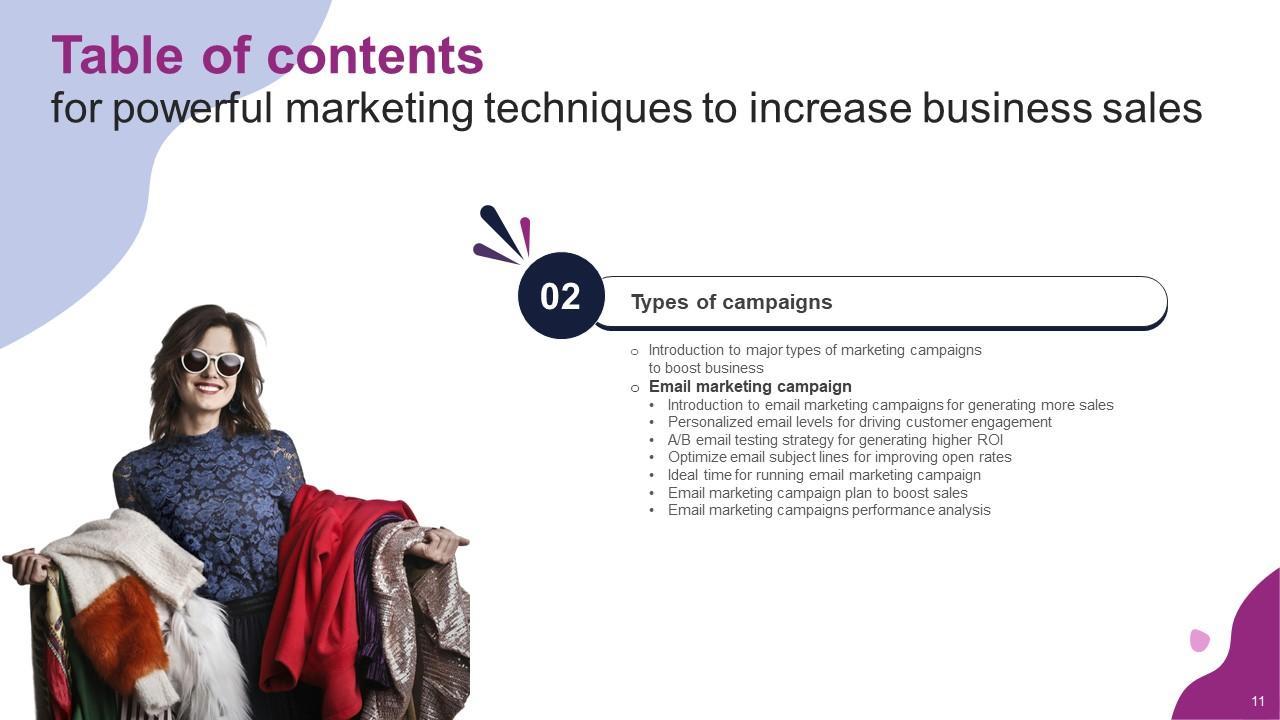 Table of contents
for powerful marketing techniques to increase business sales

02

Types of campaigns

o Introduction to major types of marketing campaigns to boost business
o Email marketing campaign
• Introduction to email marketing campaigns for generating more sales
• Personalized email levels for driving customer engagement
• A/B email testing strategy for generating higher ROI
• Optimize email subject lines for improving open rates
• Ideal time for running email marketing campaign
• Email marketing campaign plan to boost sales
• Email marketing campaigns performance analysis

11